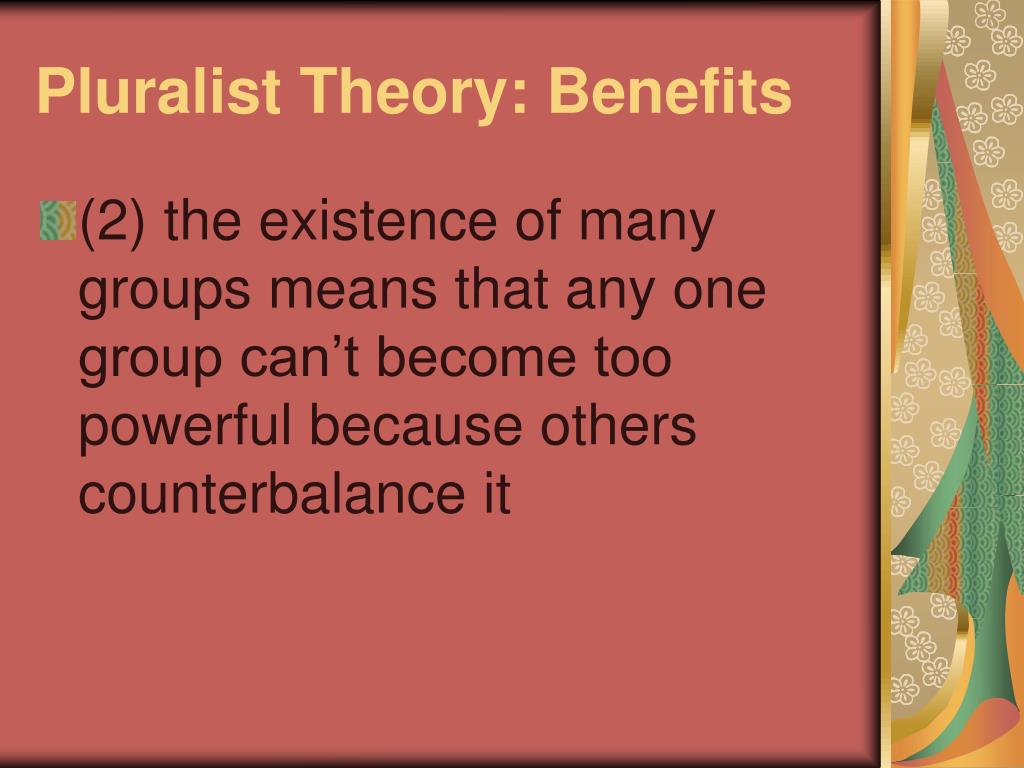 Pluralist Theory: Benefits

(2) the existence of many groups means that any one group can’t become too powerful because others counterbalance it